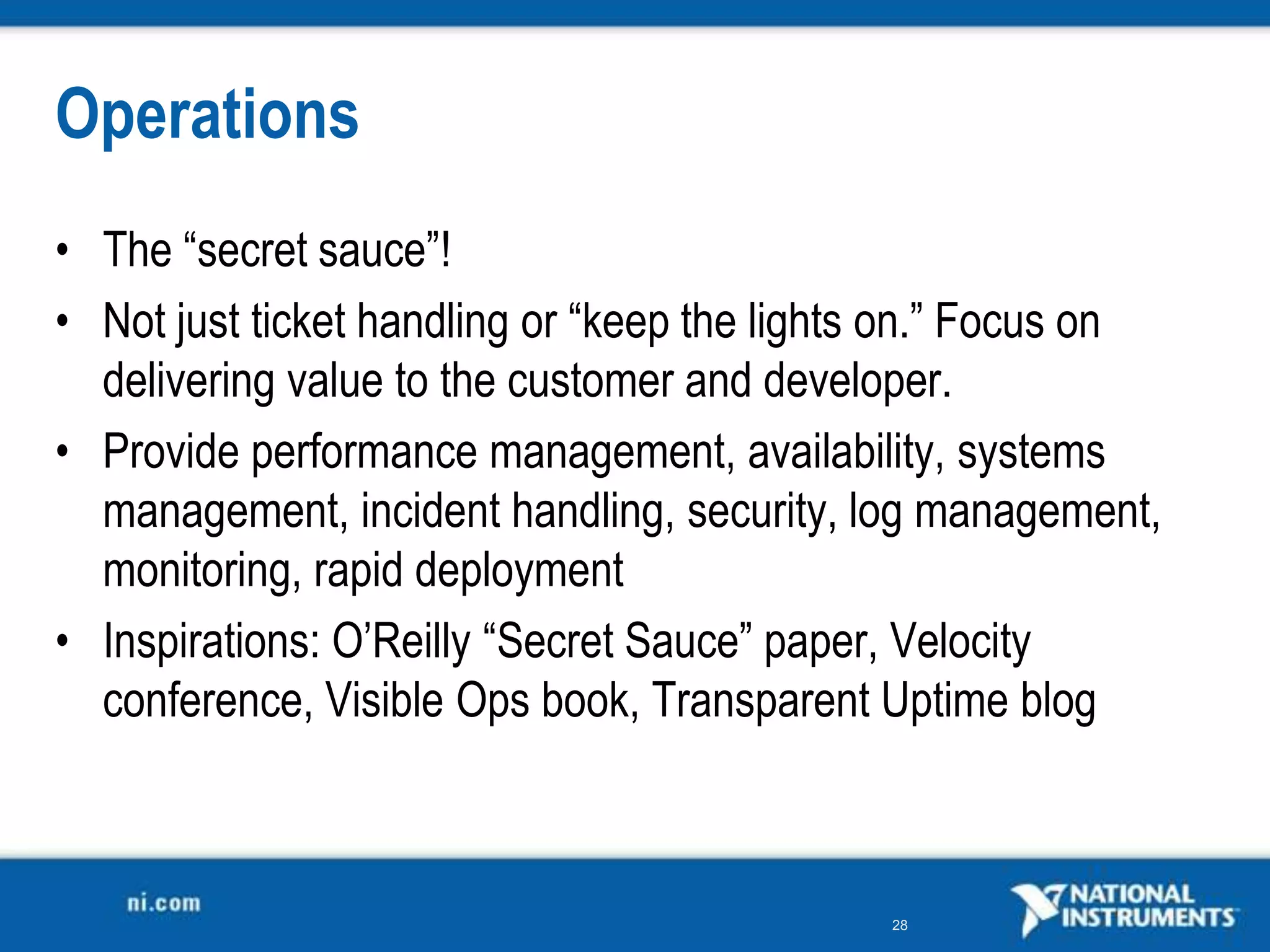 Operations

• The “secret sauce”!
• Not just ticket handling or “keep the lights on.” Focus on delivering value to the customer and developer.
• Provide performance management, availability, systems management, incident handling, security, log management, monitoring, rapid deployment
• Inspirations: O’Reilly “Secret Sauce” paper, Velocity conference, Visible Ops book, Transparent Uptime blog

ni.com

28

NATIONAL INSTRUMENTS